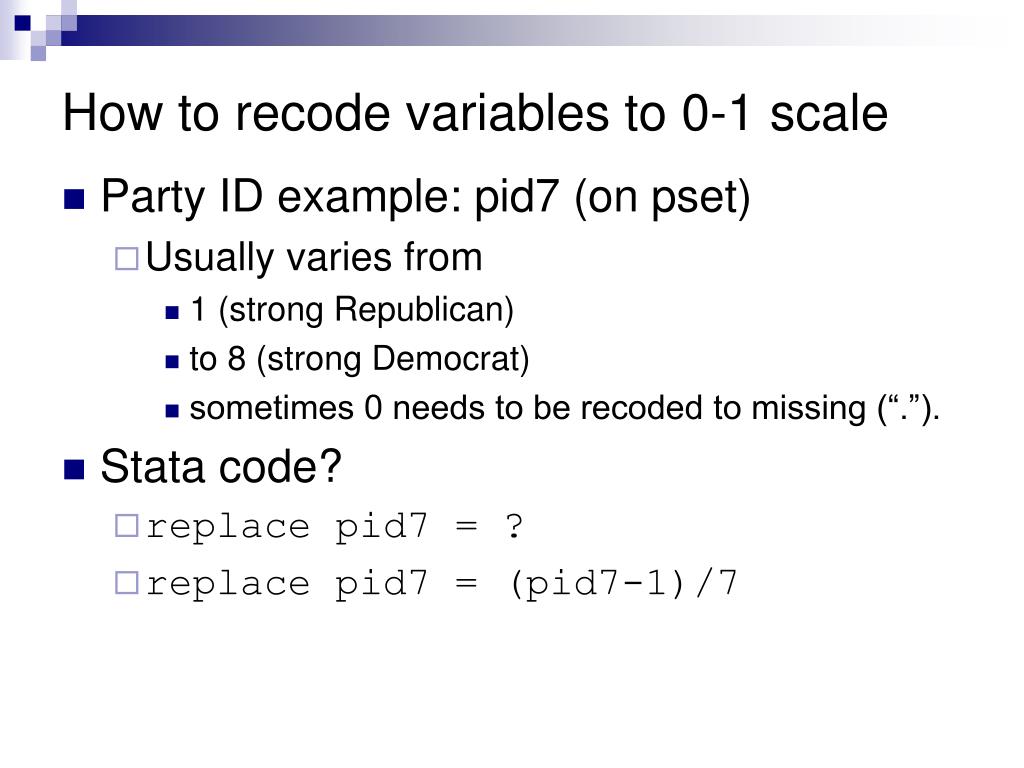 How to recode variables to 0-1 scale

Party ID example: pid7 (on pset)

Usually varies from

1 (strong Republican)

to 8 (strong Democrat)

sometimes 0 needs to be recoded to missing (“.”).

Stata code?

replace pid7 = ?

replace pid7 = (pid7-1)/7